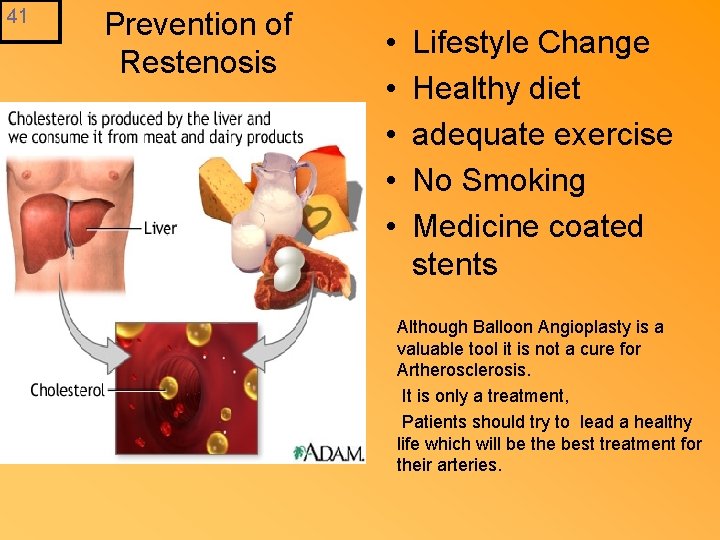 41

Prevention of Restenosis

Cholesterol is produced by the liver and we consume it from meat and dairy products

Liver

Cholesterol

A.D.A.M.

• Lifestyle Change
• Healthy diet
• adequate exercise
• No Smoking
• Medicine coated stents

Although Balloon Angioplasty is a valuable tool it is not a cure for Artherosclerosis.

It is only a treatment,

Patients should try to lead a healthy life which will be the best treatment for their arteries.